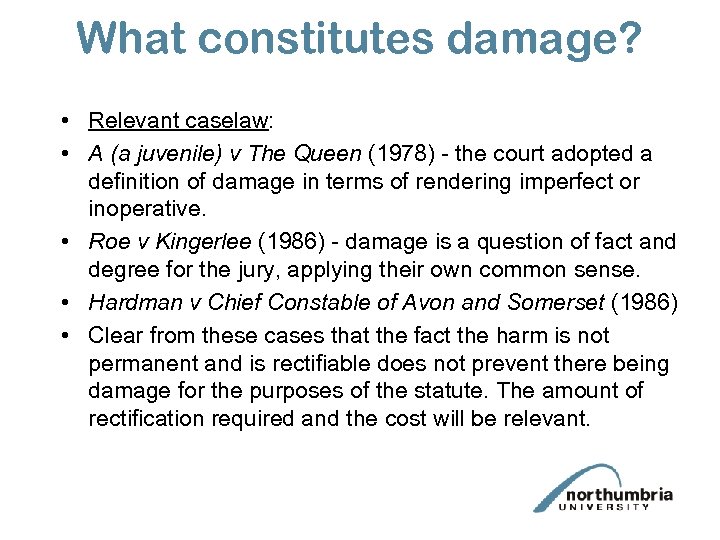 What constitutes damage?

• Relevant caselaw:
• A (a juvenile) v The Queen (1978) - the court adopted a definition of damage in terms of rendering imperfect or inoperative.
• Roe v Kingerlee (1986) - damage is a question of fact and degree for the jury, applying their own common sense.
• Hardman v Chief Constable of Avon and Somerset (1986)
• Clear from these cases that the fact the harm is not permanent and is rectifiable does not prevent there being damage for the purposes of the statute. The amount of rectification required and the cost will be relevant.

northumbria
UNIVERSITY